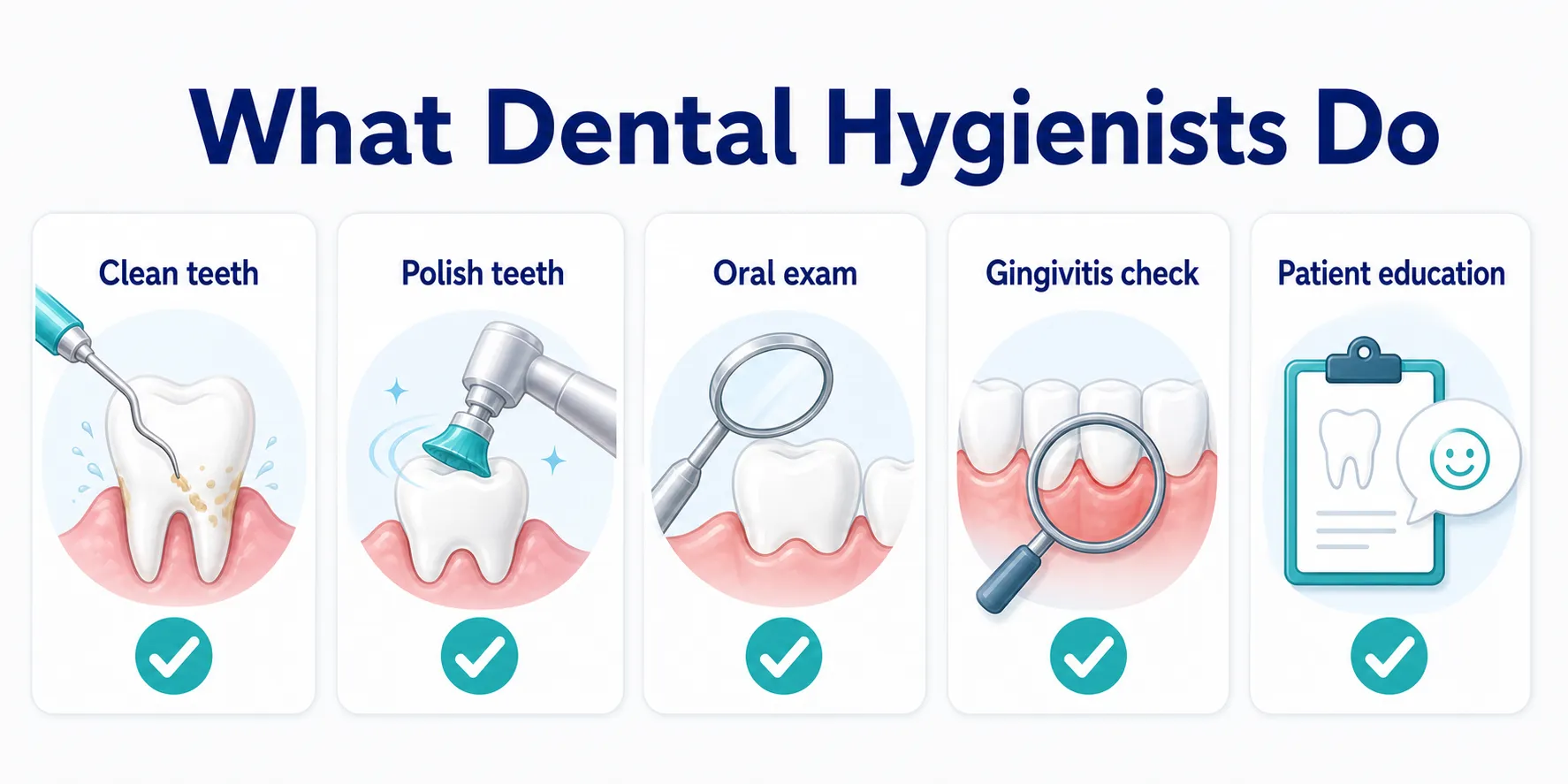 What Dental Hygienists Do

Clean teeth

Polish teeth

Oral exam

Gingivitis check

Patient education